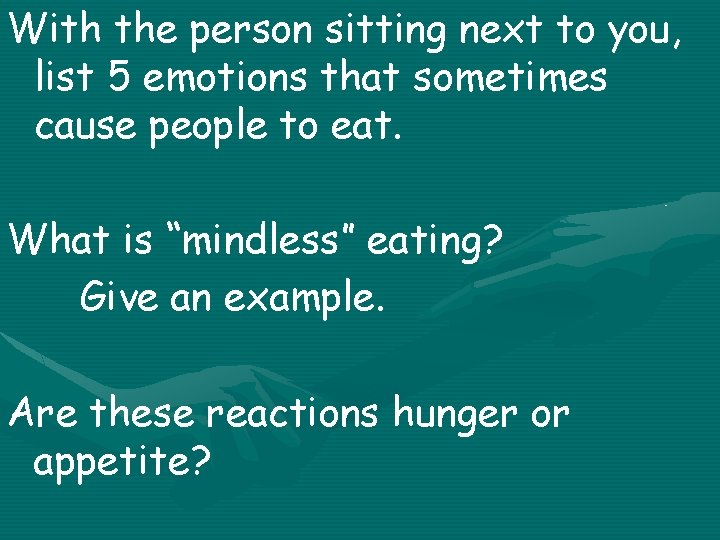 With the person sitting next to you, list 5 emotions that sometimes cause people to eat.

What is “mindless” eating?
Give an example.

Are these reactions hunger or appetite?